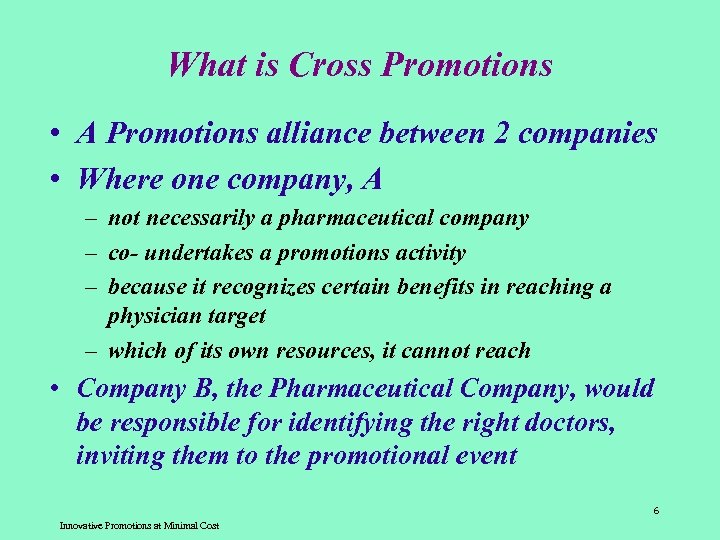 What is Cross Promotions

• A Promotions alliance between 2 companies
• Where one company, A
– not necessarily a pharmaceutical company
– co- undertakes a promotions activity
– because it recognizes certain benefits in reaching a physician target
– which of its own resources, it cannot reach
• Company B, the Pharmaceutical Company, would be responsible for identifying the right doctors, inviting them to the promotional event

6

Innovative Promotions at Minimal Cost